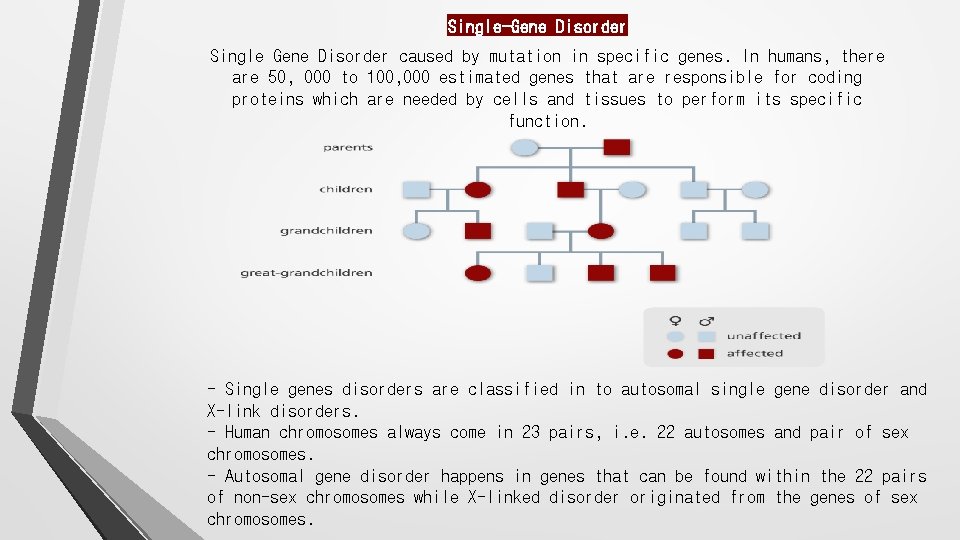 Single-Gene Disorder

Single Gene Disorder caused by mutation in specific genes. In humans, there are 50, 000 to 100,000 estimated genes that are responsible for coding proteins which are needed by cells and tissues to perform its specific function.

parents
children
grandchildren
great-grandchildren

♀ ♂
unaffected
affected

- Single genes disorders are classified in to autosomal single gene disorder and X-link disorders.
- Human chromosomes always come in 23 pairs, i.e. 22 autosomes and pair of sex chromosomes.
- Autosomal gene disorder happens in genes that can be found within the 22 pairs of non-sex chromosomes while X-linked disorder originated from the genes of sex chromosomes.